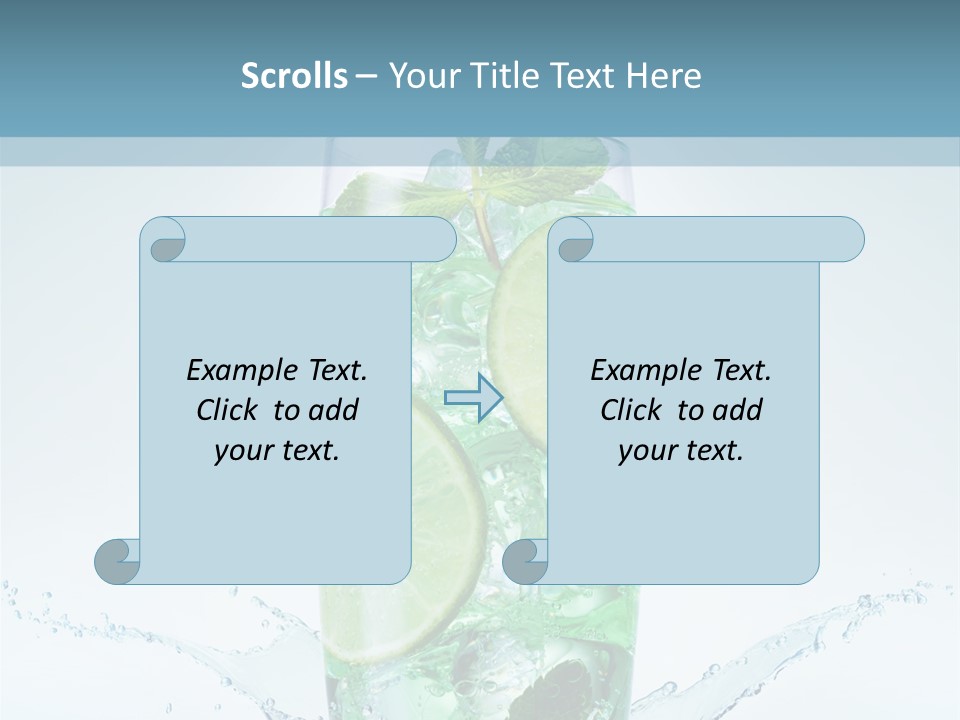 Scrolls – Your Title Text Here

Example Text. Click to add your text.

Example Text. Click to add your text.